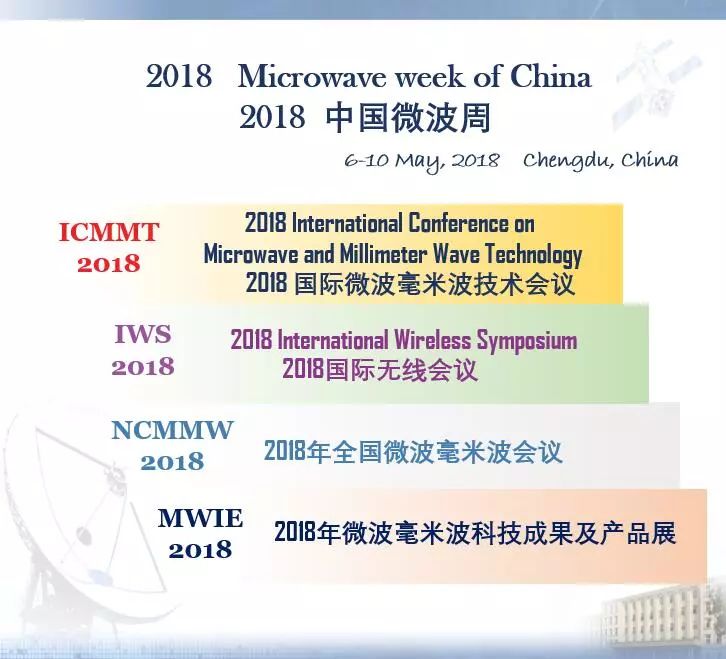 2018 Microwave week of China
2018 中国微波周

6-10 May, 2018 Chengdu, China

ICMMT 2018

2018 International Conference on Microwave and Millimeter Wave Technology
2018 国际微波毫米波技术会议

IWS 2018

2018 International Wireless Symposium
2018国际无线会议

NCMMW 2018

2018年全国微波毫米波会议

MWIE 2018

2018年微波毫米波科技成果及产品展